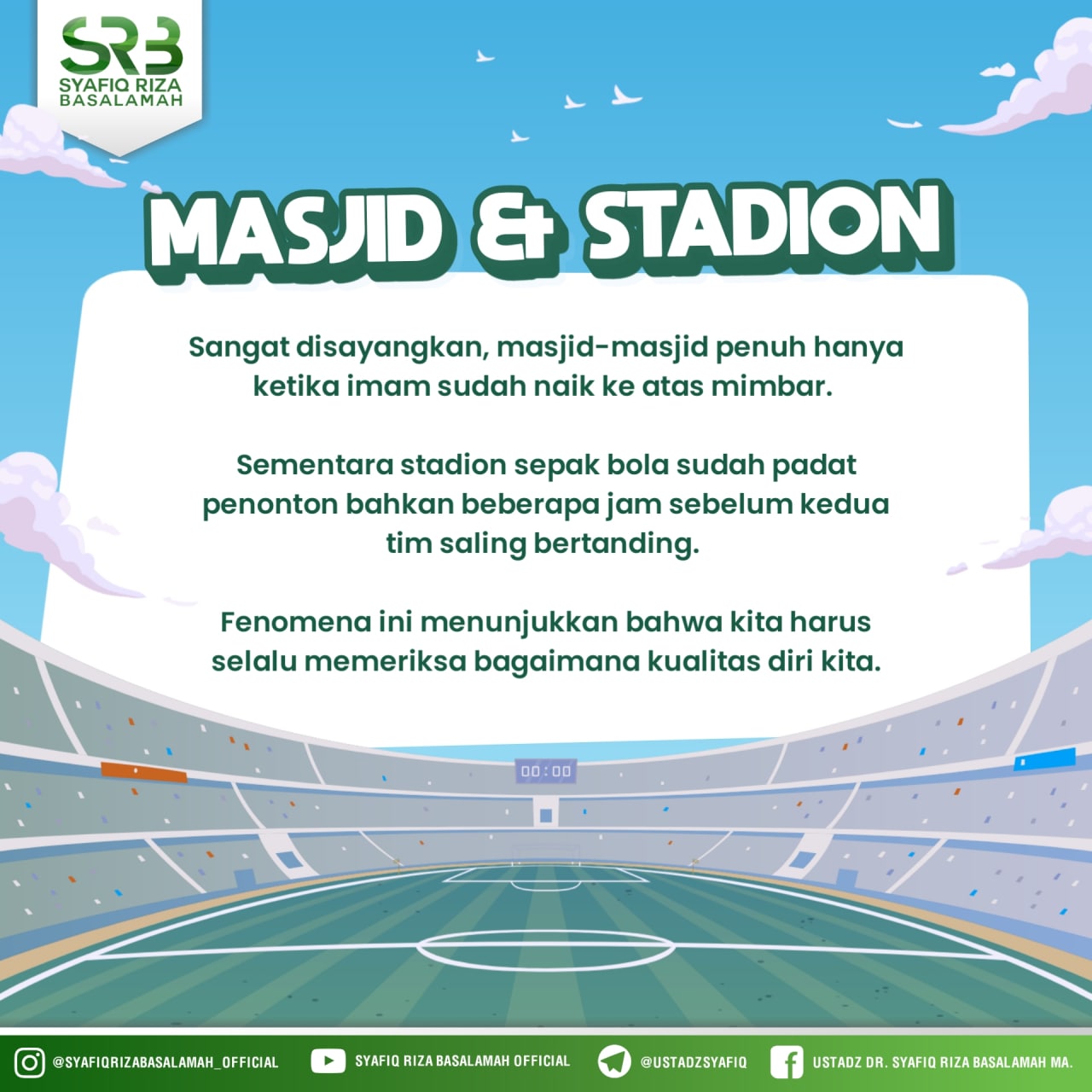 SRB
SYAFIQ RIZA
BASALAMAH

MASJID & STADION

Sangat disayangkan, masjid-masjid penuh hanya ketika imam sudah naik ke atas mimbar.

Sementara stadion sepak bola sudah padat penonton bahkan beberapa jam sebelum kedua tim saling bertanding.

Fenomena ini menunjukkan bahwa kita harus selalu memeriksa bagaimana kualitas diri kita.

00:00

@SYAFIQRIZABASALAMAH_OFFICIAL SYAFIQ RIZA BASALAMAH OFFICIAL @USTADZSYAFIQ USTADZ DR. SYAFIQ RIZA BASALAMAH MA.